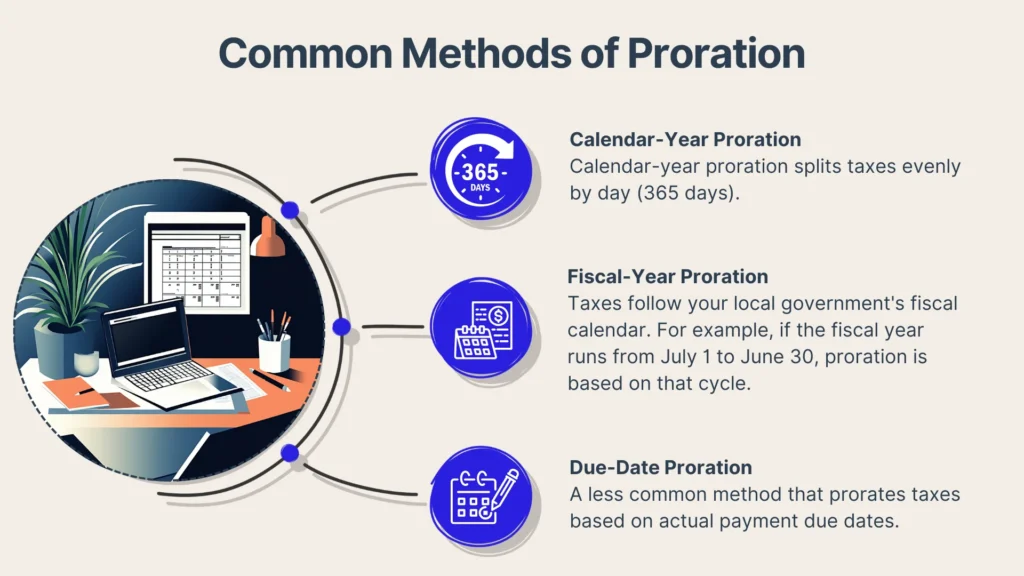 Common Methods of Proration

365 DAYS

Calendar-Year Proration
Calendar-year proration splits taxes evenly by day (365 days).

Fiscal-Year Proration
Taxes follow your local government's fiscal calendar. For example, if the fiscal year runs from July 1 to June 30, proration is based on that cycle.

Due-Date Proration
A less common method that prorates taxes based on actual payment due dates.